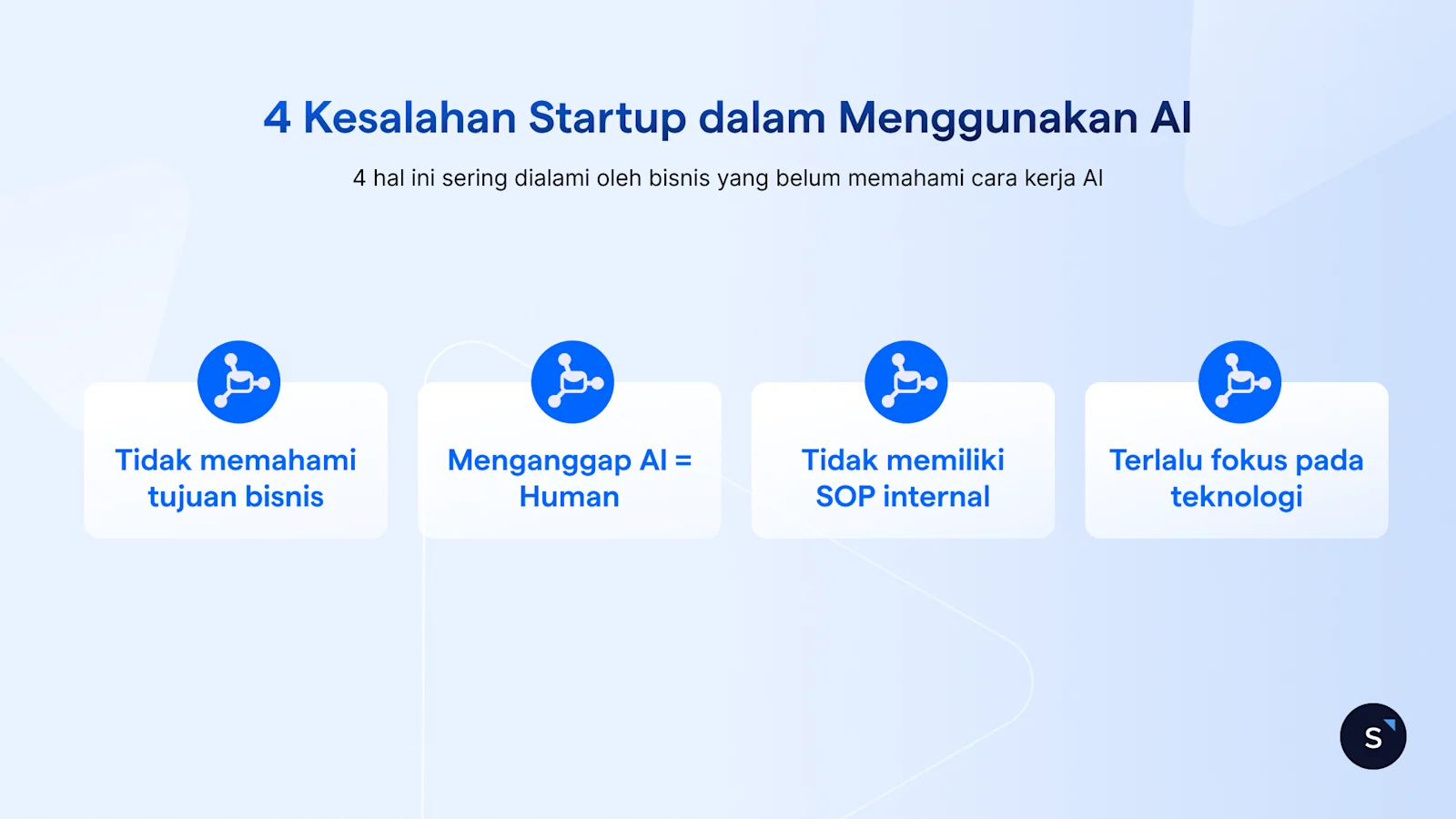 4 Kesalahan Startup dalam Menggunakan AI

4 hal ini sering dialami oleh bisnis yang belum memahami cara kerja AI

Tidak memahami tujuan bisnis

Menganggap AI = Human

Tidak memiliki SOP internal

Terlalu fokus pada teknologi

S